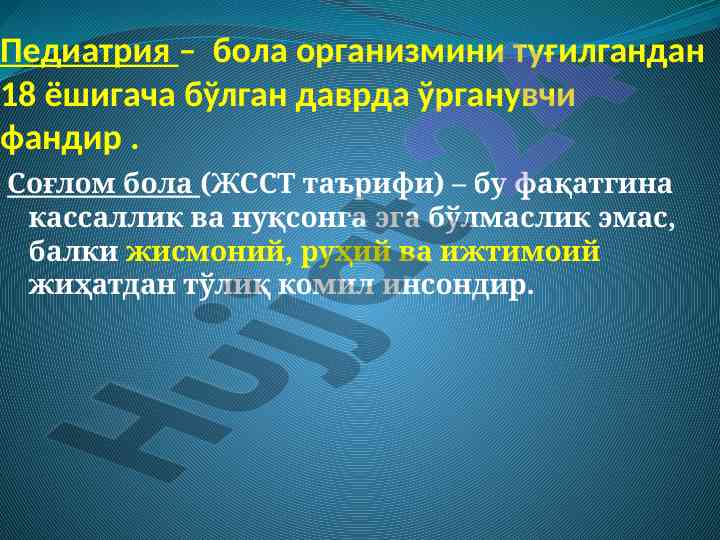 Педиатрия – бола организмини туғилгандан 18 ёшигача бўлган даврда ўрганувчи фандир .

Соғлом бола (ЖССТ таърифи) – бу фақатгина кассаллик ва нуқсонга эга бўлмаслик эмас, балки жисмоний, руҳий ва ижтимоий жиҳатдан тўлиқ комил инсондир.

Hujjat